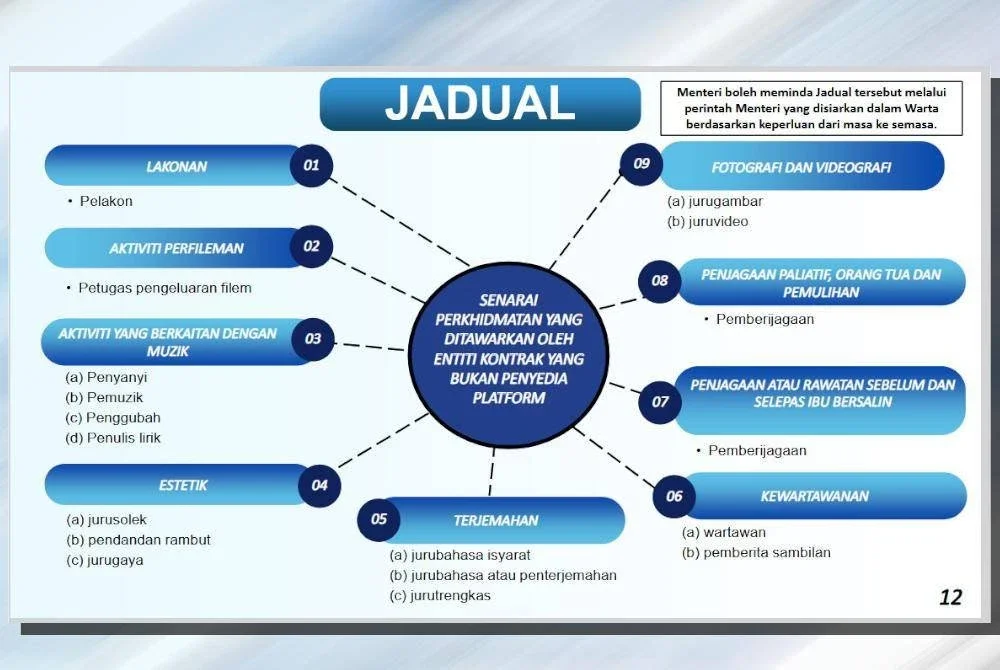 JADUAL

Menteri boleh meminda Jadual tersebut melalui perintah Menteri yang disiarkan dalam Warta berdasarkan keperluan dari masa ke semasa.

SENARAI PERKHIDMATAN YANG DITAWARKAN OLEH ENTITI KONTRAK YANG BUKAN PENYEDIA PLATFORM

LAKONAN 01
• Pelakon

AKTIVITI PERFILEMAN 02
• Petugas pengeluaran filem

AKTIVITI YANG BERKAITAN DENGAN MUZIK 03
(a) Penyanyi
(b) Pemuzik
(c) Penggubah
(d) Penulis lirik

ESTETIK 04
(a) jurusolek
(b) pendandan rambut
(c) jurugaya

05 TERJEMAHAN
(a) jurubahasa isyarat
(b) jurubahasa atau penterjemahan
(c) jurutrengkas

06 KEWARTAWANAN
(a) wartawan
(b) pemberita sambilan

07 PENJAGAAN ATAU RAWATAN SEBELUM DAN SELEPAS IBU BERSALIN
• Pemberijagaan

08 PENJAGAAN PALIATIF, ORANG TUA DAN PEMULIHAN
• Pemberijagaan

09 FOTOGRAFI DAN VIDEOGRAFI
(a) jurugambar
(b) juruvideo

12